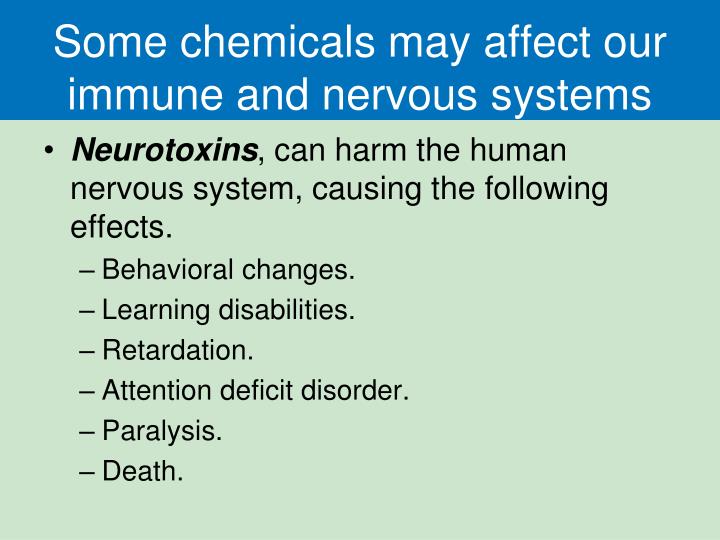 Some chemicals may affect our immune and nervous systems

• Neurotoxins, can harm the human nervous system, causing the following effects.
– Behavioral changes.
– Learning disabilities.
– Retardation.
– Attention deficit disorder.
– Paralysis.
– Death.